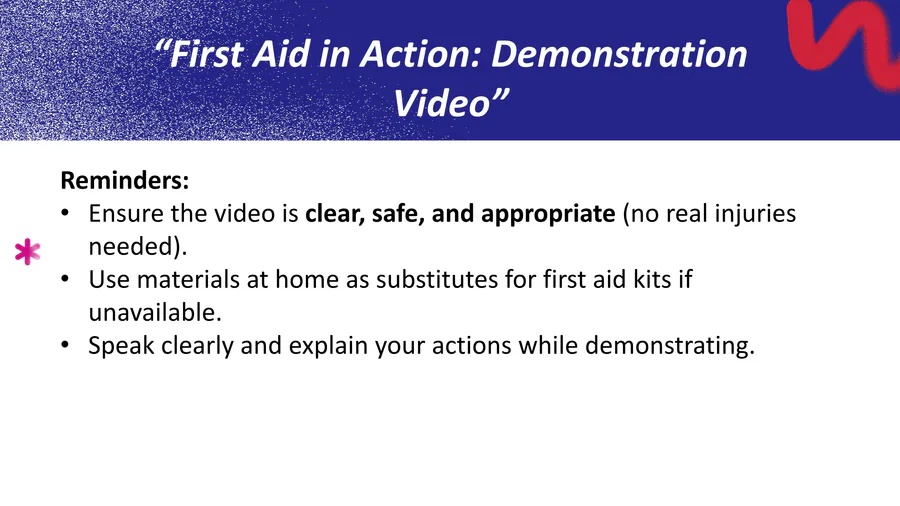 “First Aid in Action: Demonstration Video”

Reminders:
• Ensure the video is clear, safe, and appropriate (no real injuries needed).
• Use materials at home as substitutes for first aid kits if unavailable.
• Speak clearly and explain your actions while demonstrating.